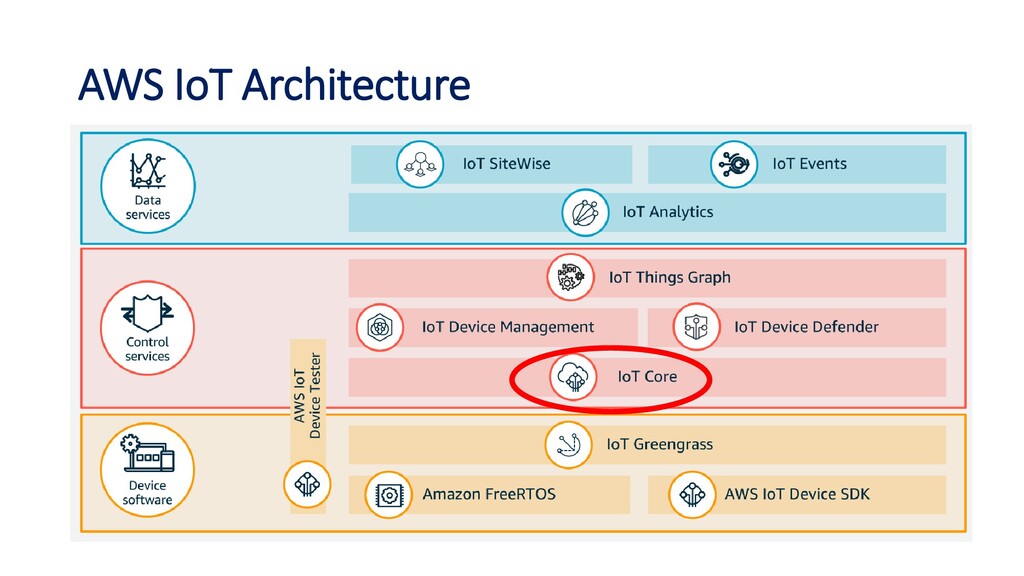 AWS IoT Architecture

Data services

IoT SiteWise

IoT Events

IoT Analytics

Control services

IoT Things Graph

IoT Device Management

IoT Device Defender

IoT Core

AWS IoT Device Tester

Device software

IoT Greengrass

Amazon FreeRTOS

AWS IoT Device SDK